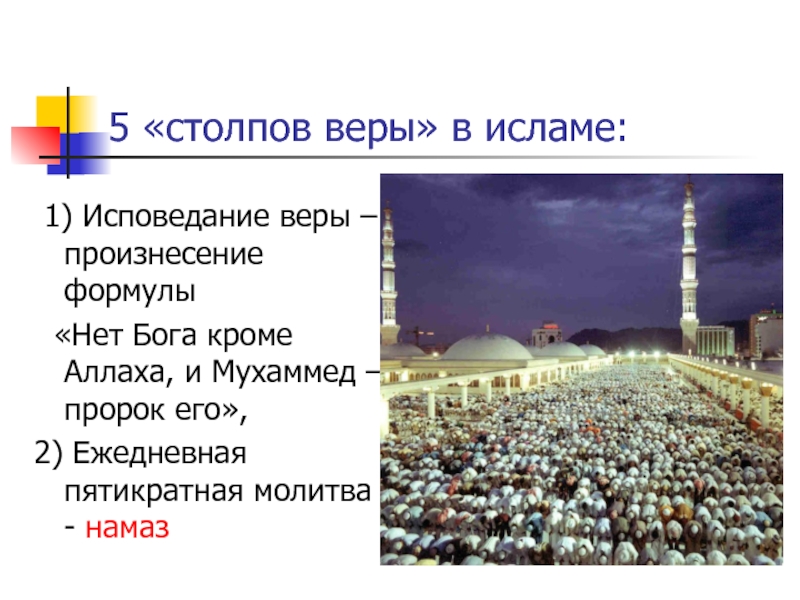 5 «столпов веры» в исламе:

1) Исповедание веры – произнесение формулы

«Нет Бога кроме Аллаха, и Мухаммед – пророк его»,

2) Ежедневная пятикратная молитва - намаз